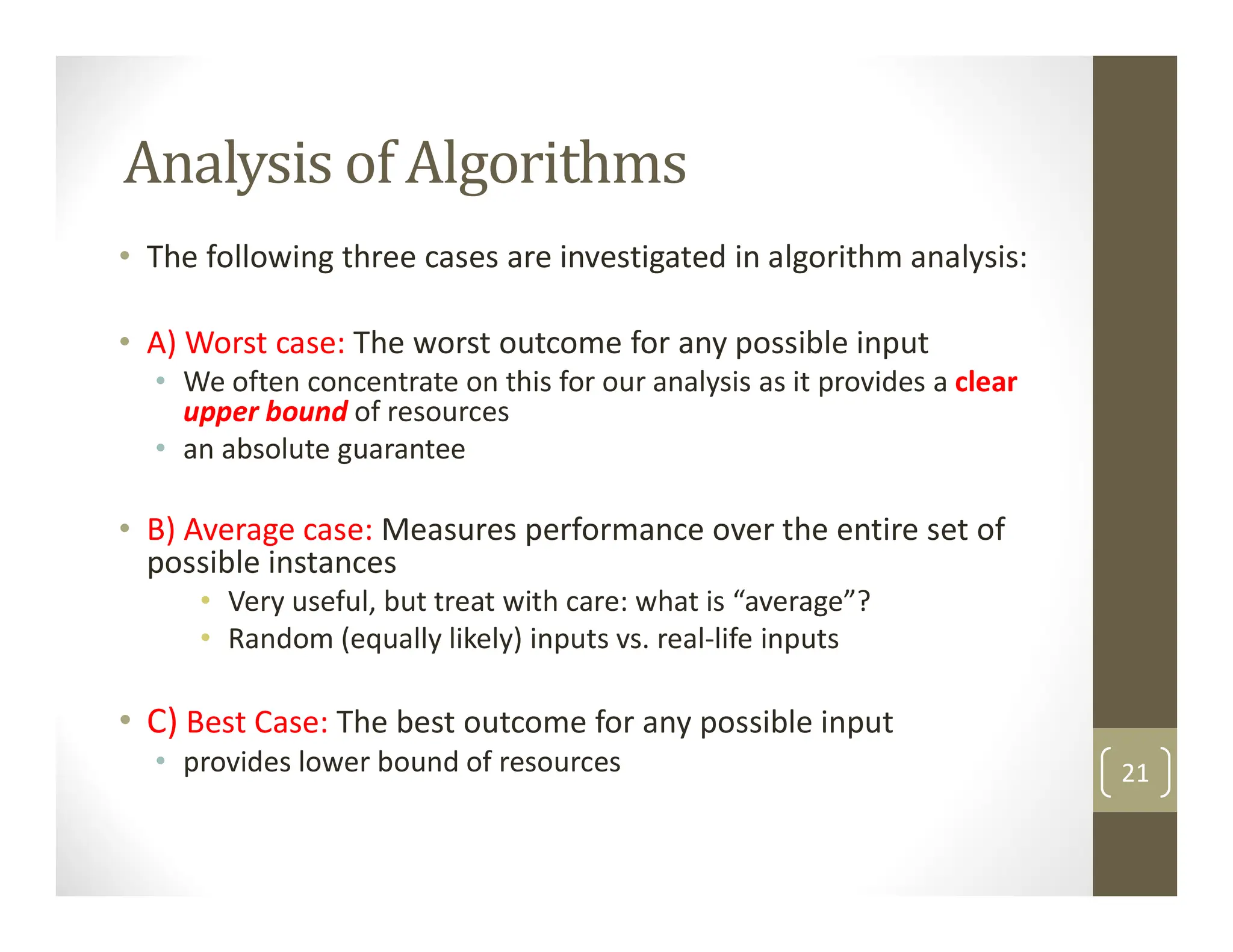 Analysis of Algorithms

• The following three cases are investigated in algorithm analysis:

• A) Worst case: The worst outcome for any possible input
  • We often concentrate on this for our analysis as it provides a clear upper bound of resources
  • an absolute guarantee

• B) Average case: Measures performance over the entire set of possible instances
  • Very useful, but treat with care: what is “average”?
  • Random (equally likely) inputs vs. real-life inputs

• C) Best Case: The best outcome for any possible input
  • provides lower bound of resources

21